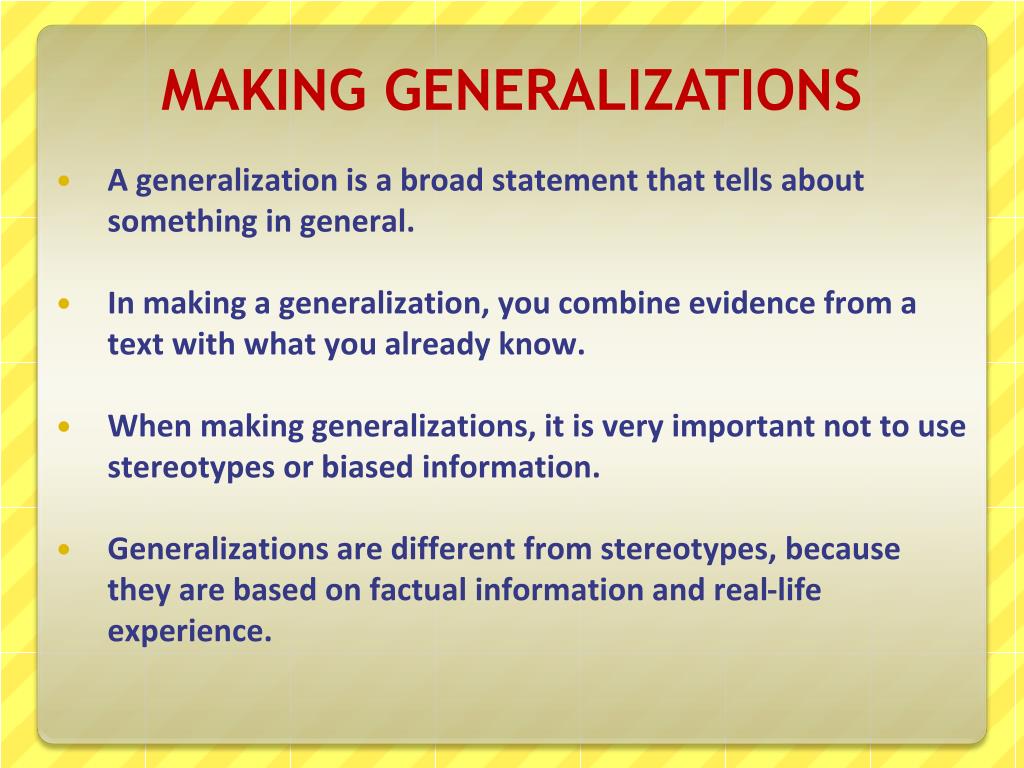 MAKING GENERALIZATIONS

• A generalization is a broad statement that tells about something in general.

• In making a generalization, you combine evidence from a text with what you already know.

• When making generalizations, it is very important not to use stereotypes or biased information.

• Generalizations are different from stereotypes, because they are based on factual information and real-life experience.